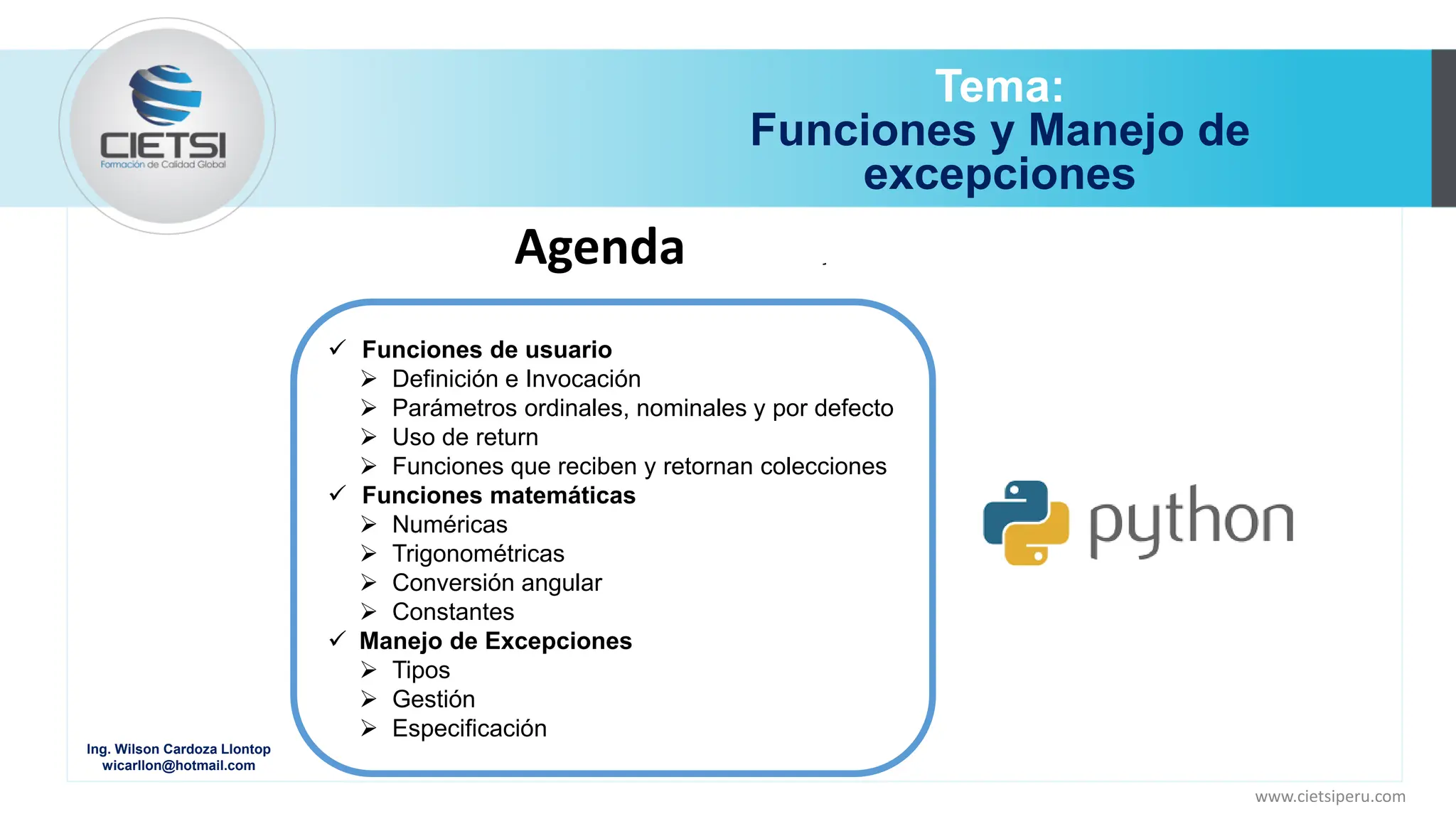 CIETSI
Formación de Calidad Global

Tema:
Funciones y Manejo de excepciones

Agenda

✓ Funciones de usuario
➢ Definición e Invocación
➢ Parámetros ordinales, nominales y por defecto
➢ Uso de return
➢ Funciones que reciben y retornan colecciones
✓ Funciones matemáticas
➢ Numéricas
➢ Trigonométricas
➢ Conversión angular
➢ Constantes
✓ Manejo de Excepciones
➢ Tipos
➢ Gestión
➢ Especificación

python

Ing. Wilson Cardoza Llontop
wicarllon@hotmail.com

www.cietsiperu.com